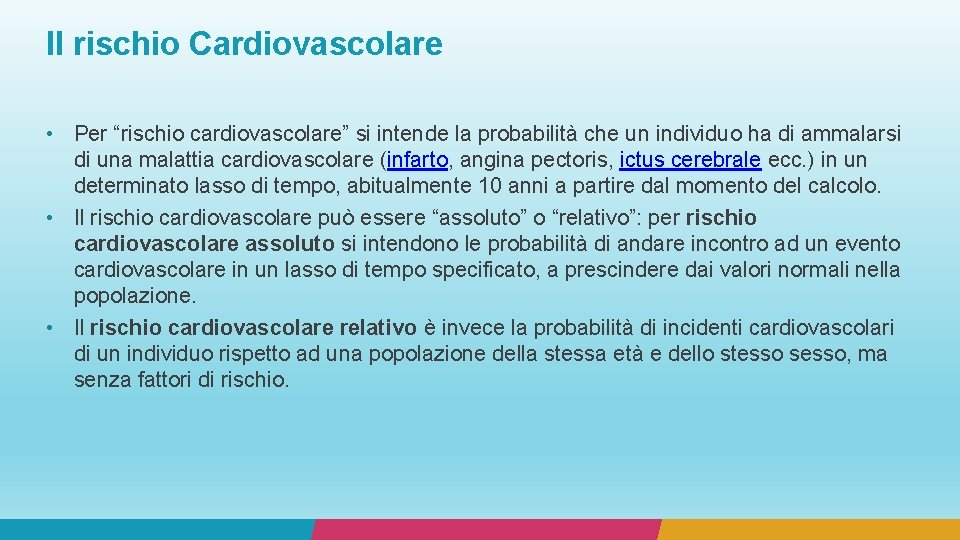 Il rischio Cardiovascolare

• Per “rischio cardiovascolare” si intende la probabilità che un individuo ha di ammalarsi di una malattia cardiovascolare (infarto, angina pectoris, ictus cerebrale ecc.) in un determinato lasso di tempo, abitualmente 10 anni a partire dal momento del calcolo.
• Il rischio cardiovascolare può essere “assoluto” o “relativo”: per rischio cardiovascolare assoluto si intendono le probabilità di andare incontro ad un evento cardiovascolare in un lasso di tempo specificato, a prescindere dai valori normali nella popolazione.
• Il rischio cardiovascolare relativo è invece la probabilità di incidenti cardiovascolari di un individuo rispetto ad una popolazione della stessa età e dello stesso sesso, ma senza fattori di rischio.